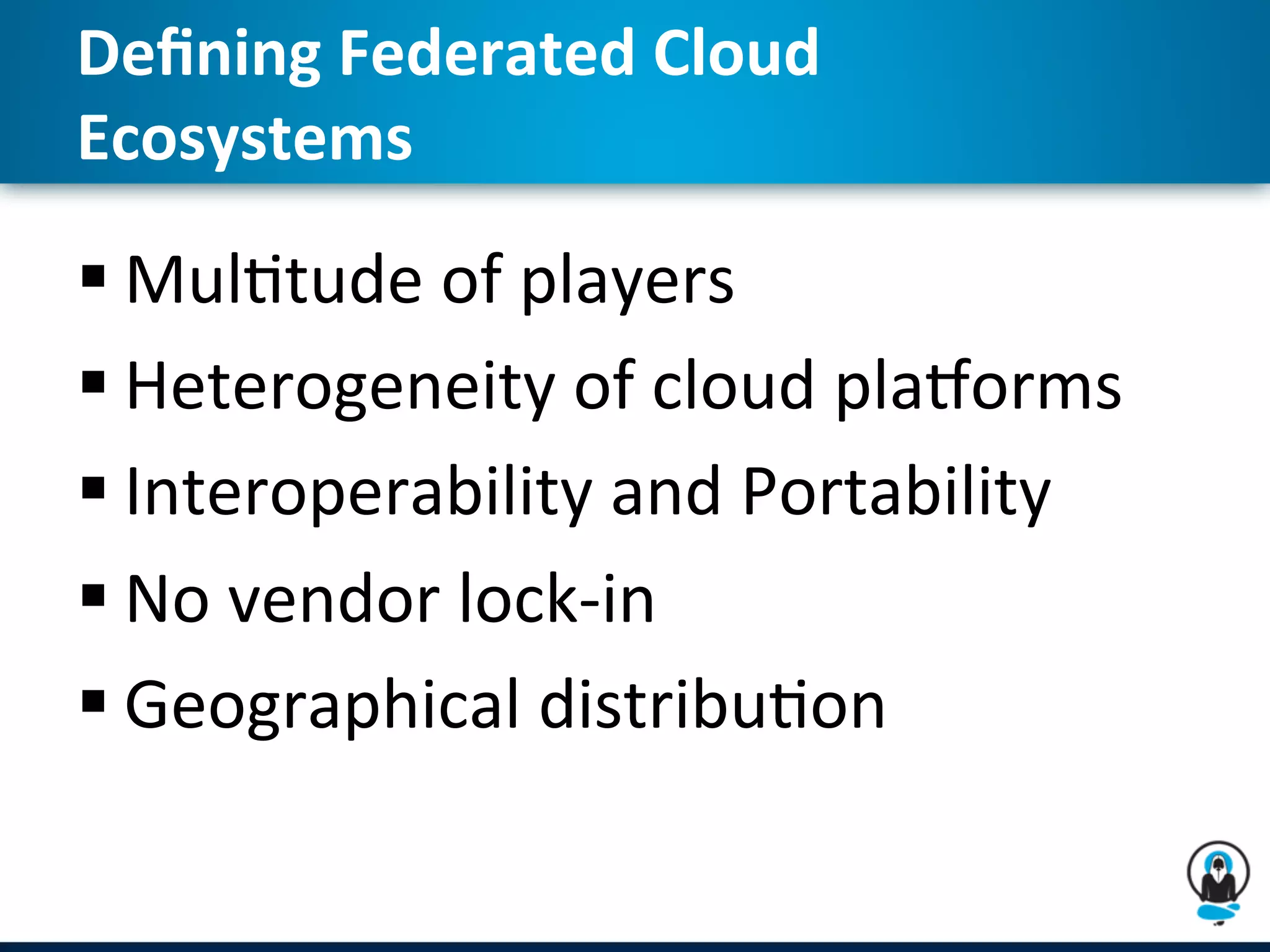 Defining Federated Cloud Ecosystems

▪ Multitude of players
▪ Heterogeneity of cloud platforms
▪ Interoperability and Portability
▪ No vendor lock-in
▪ Geographical distribution